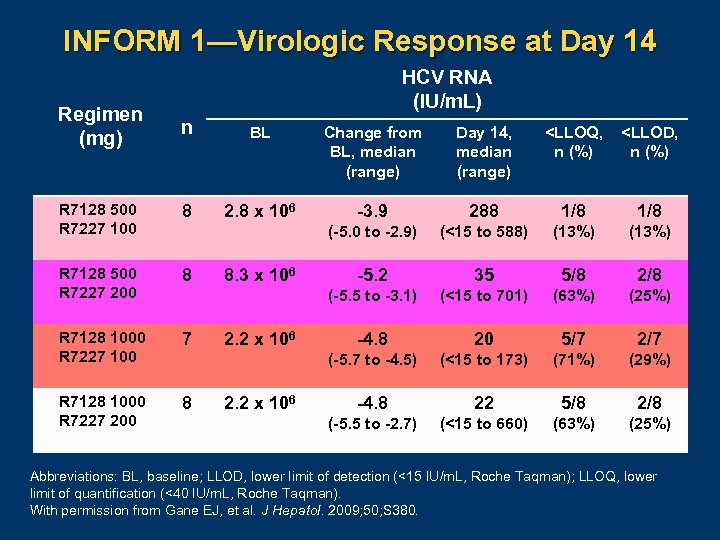 INFORM 1—Virologic Response at Day 14

| Regimen (mg) | n | HCV RNA (IU/mL) BL | Change from BL, median (range) | Day 14, median (range) | <LLOQ, n (%) | <LLOD, n (%) |
|---|---|---|---|---|---|---|
| R7128 500 R7227 100 | 8 | $2.8 \times 10^6$ | -3.9 (-5.0 to -2.9) | 288 (<15 to 588) | 1/8 (13%) | 1/8 (13%) |
| R7128 500 R7227 200 | 8 | $8.3 \times 10^6$ | -5.2 (-5.5 to -3.1) | 35 (<15 to 701) | 5/8 (63%) | 2/8 (25%) |
| R7128 1000 R7227 100 | 7 | $2.2 \times 10^6$ | -4.8 (-5.7 to -4.5) | 20 (<15 to 173) | 5/7 (71%) | 2/7 (29%) |
| R7128 1000 R7227 200 | 8 | $2.2 \times 10^6$ | -4.8 (-5.5 to -2.7) | 22 (<15 to 660) | 5/8 (63%) | 2/8 (25%) |

Abbreviations: BL, baseline; LLOD, lower limit of detection (<15 IU/mL, Roche Taqman); LLOQ, lower limit of quantification (<40 IU/mL, Roche Taqman).
With permission from Gane EJ, et al. J Hepatol. 2009;50;S380.